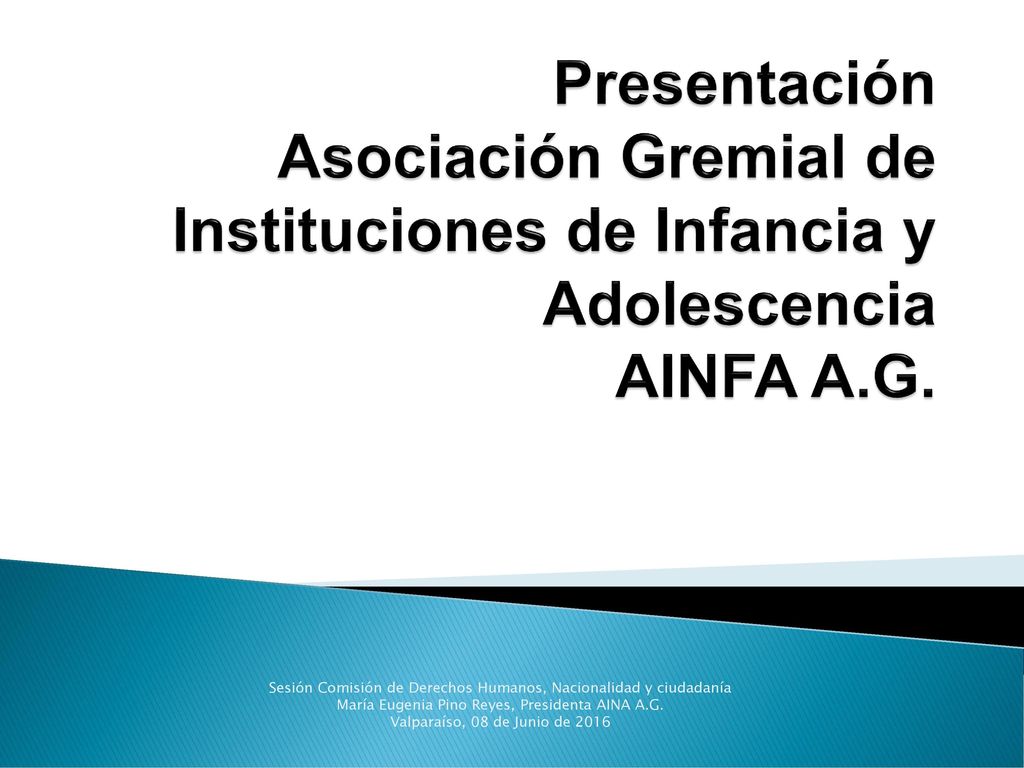 Presentación
Asociación Gremial de Instituciones de Infancia y Adolescencia
AINFA A.G.

Sesión Comisión de Derechos Humanos, Nacionalidad y ciudadanía
María Eugenia Pino Reyes, Presidenta AINA A.G.
Valparaíso, 08 de Junio de 2016